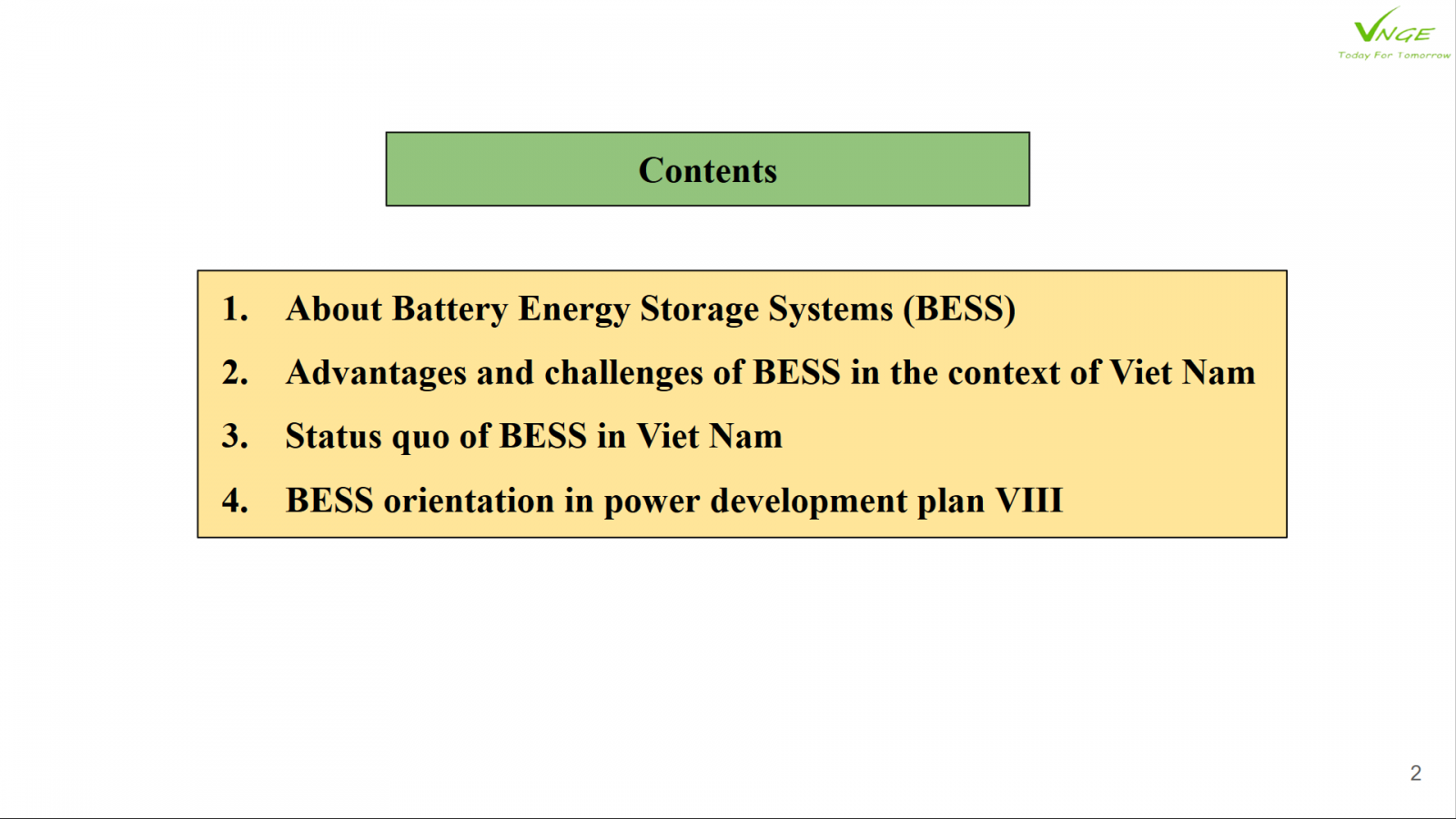 VNGE
Today For Tomorrow

Contents

1. About Battery Energy Storage Systems (BESS)
2. Advantages and challenges of BESS in the context of Viet Nam
3. Status quo of BESS in Viet Nam
4. BESS orientation in power development plan VIII

2